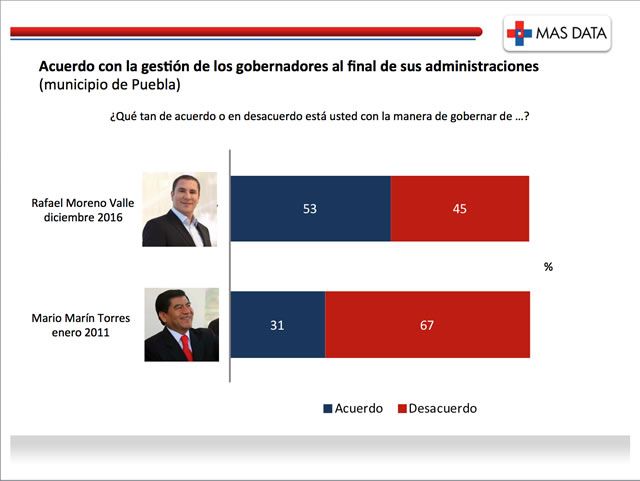 MAS DATA

Acuerdo con la gestión de los gobernadores al final de sus administraciones
(municipio de Puebla)

¿Qué tan de acuerdo o en desacuerdo está usted con la manera de gobernar de …?

Rafael Moreno Valle
diciembre 2016

53

45

%

Mario Marín Torres
enero 2011

31

67

Acuerdo Desacuerdo